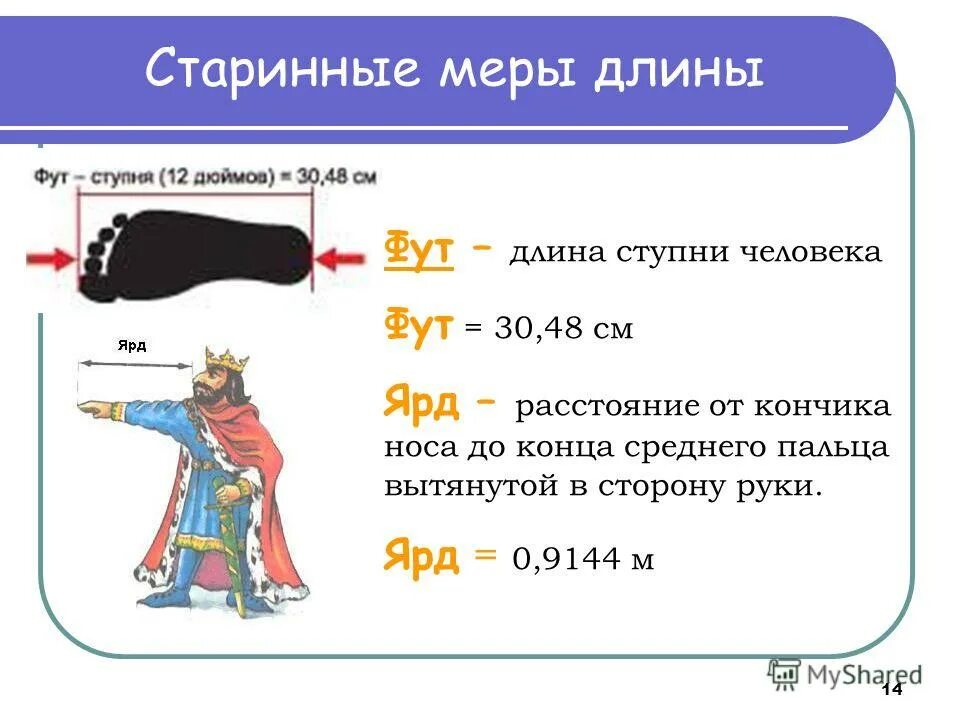 Старинные меры длины

Фут – ступня (12 дюймов) = 30,48 см

Ярд

Фут – длина ступни человека

Фут = 30,48 см

Ярд – расстояние от кончика носа до конца среднего пальца вытянутой в сторону руки.

Ярд = 0,9144 м

MyShared

14